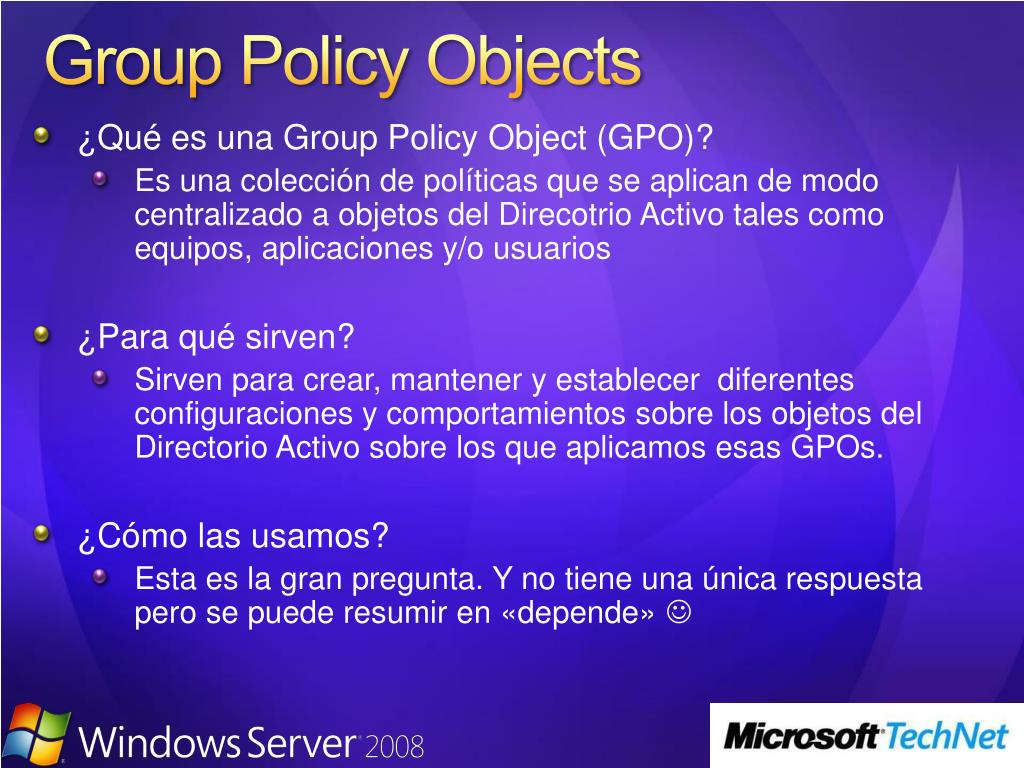 Group Policy Objects

¿Qué es una Group Policy Object (GPO)?

Es una colección de políticas que se aplican de modo centralizado a objetos del Direcotrio Activo tales como equipos, aplicaciones y/o usuarios

¿Para qué sirven?

Sirven para crear, mantener y establecer diferentes configuraciones y comportamientos sobre los objetos del Directorio Activo sobre los que aplicamos esas GPOs.

¿Cómo las usamos?

Esta es la gran pregunta. Y no tiene una única respuesta pero se puede resumir en «depende» ☺

Windows Server 2008

Microsoft TechNet